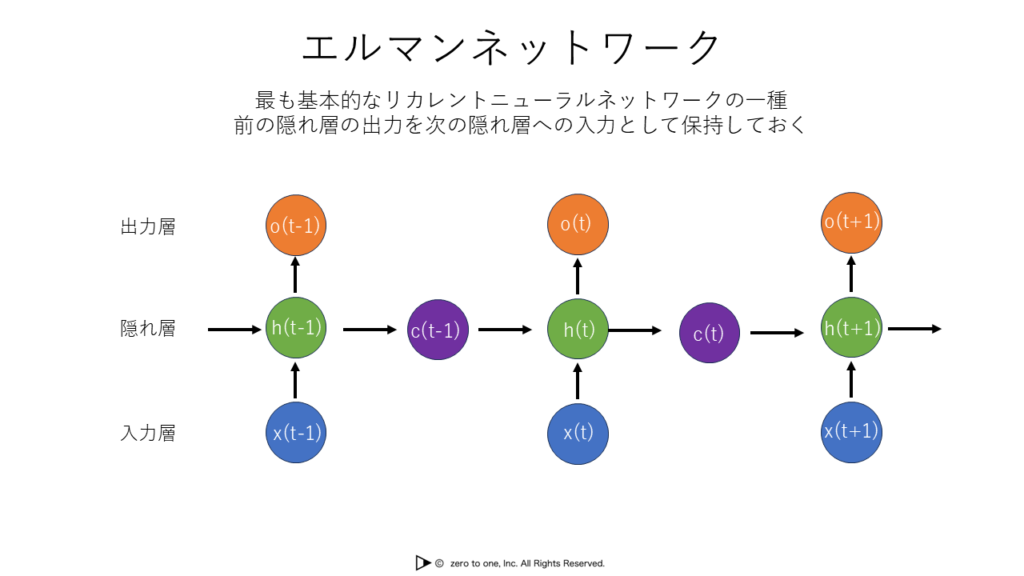 エルマンネットワーク

最も基本的なリカレントニューラルネットワークの一種
前の隠れ層の出力を次の隠れ層への入力として保持しておく

出力層
o(t-1)
o(t)
o(t+1)

隠れ層
h(t-1)
c(t-1)
h(t)
c(t)
h(t+1)

入力層
x(t-1)
x(t)
x(t+1)

© zero to one, Inc. All Rights Reserved.